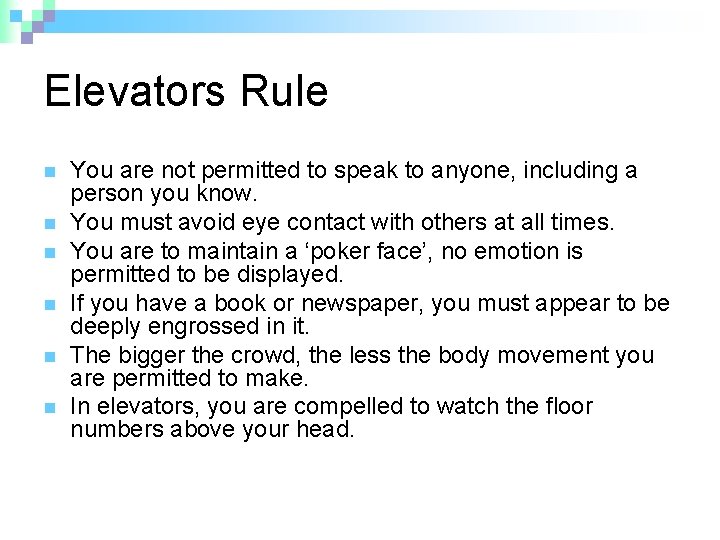 Elevators Rule

- You are not permitted to speak to anyone, including a person you know.
- You must avoid eye contact with others at all times.
- You are to maintain a ‘poker face’, no emotion is permitted to be displayed.
- If you have a book or newspaper, you must appear to be deeply engrossed in it.
- The bigger the crowd, the less the body movement you are permitted to make.
- In elevators, you are compelled to watch the floor numbers above your head.